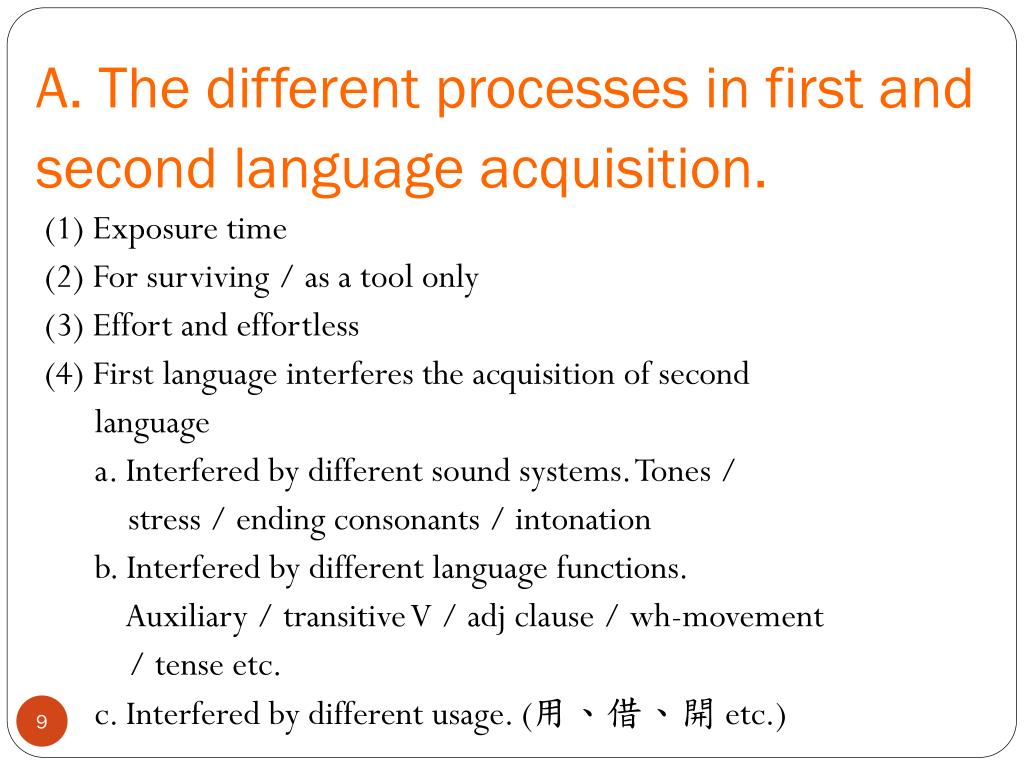 A. The different processes in first and second language acquisition.

(1) Exposure time
(2) For surviving / as a tool only
(3) Effort and effortless
(4) First language interferes the acquisition of second language
a. Interfered by different sound systems. Tones / stress / ending consonants / intonation
b. Interfered by different language functions. Auxiliary / transitive V / adj clause / wh-movement / tense etc.
c. Interfered by different usage. (用、借、開 etc.)

9